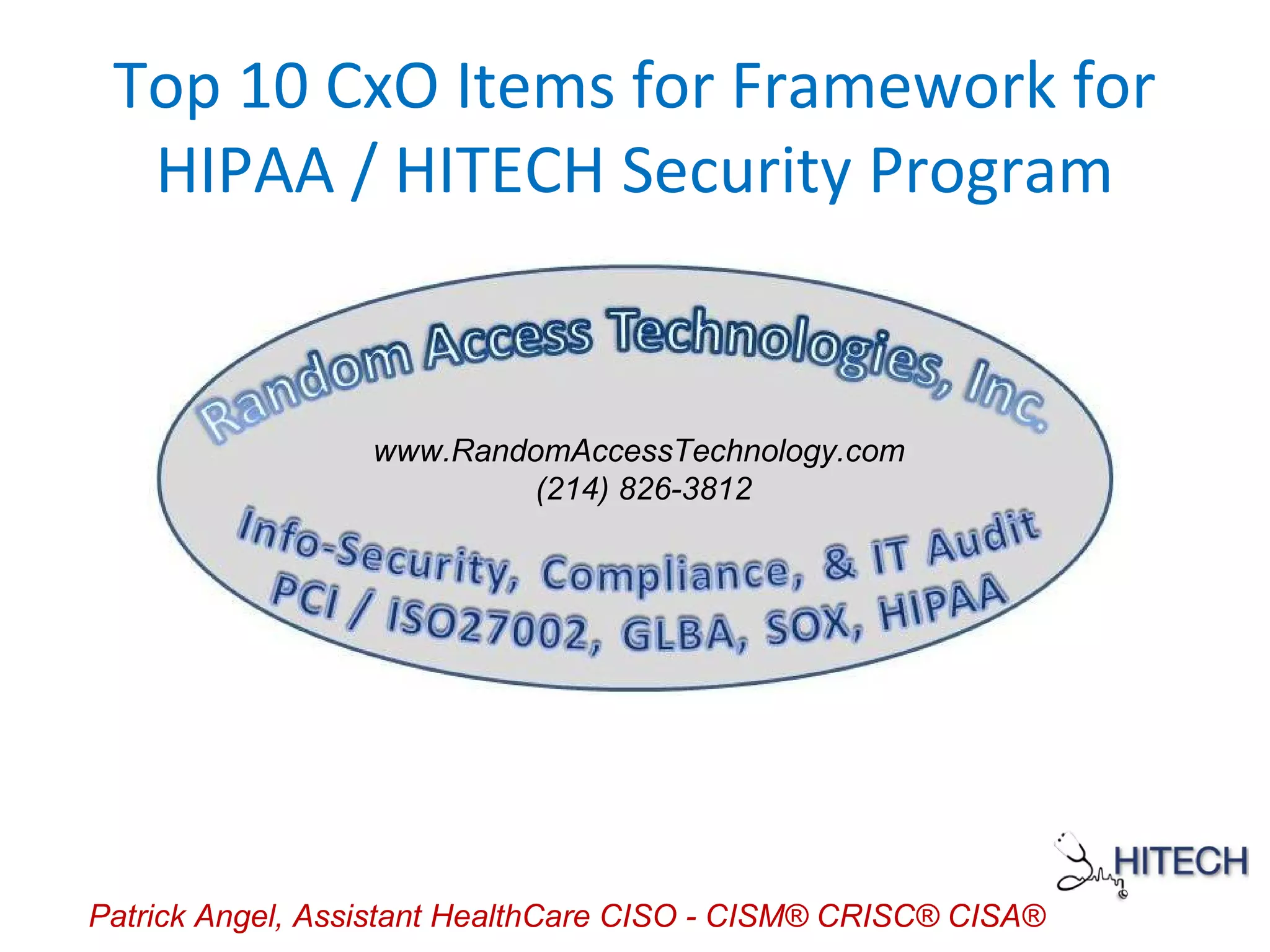 Top 10 CxO Items for Framework for HIPAA / HITECH Security Program

Random Access Technologies, Inc.

www.RandomAccessTechnology.com
(214) 826-3812

Info-Security, Compliance, & IT Audit
PCI / ISO27002, GLBA, SOX, HIPAA

HITECH

Patrick Angel, Assistant HealthCare CISO - CISM® CRISC® CISA®